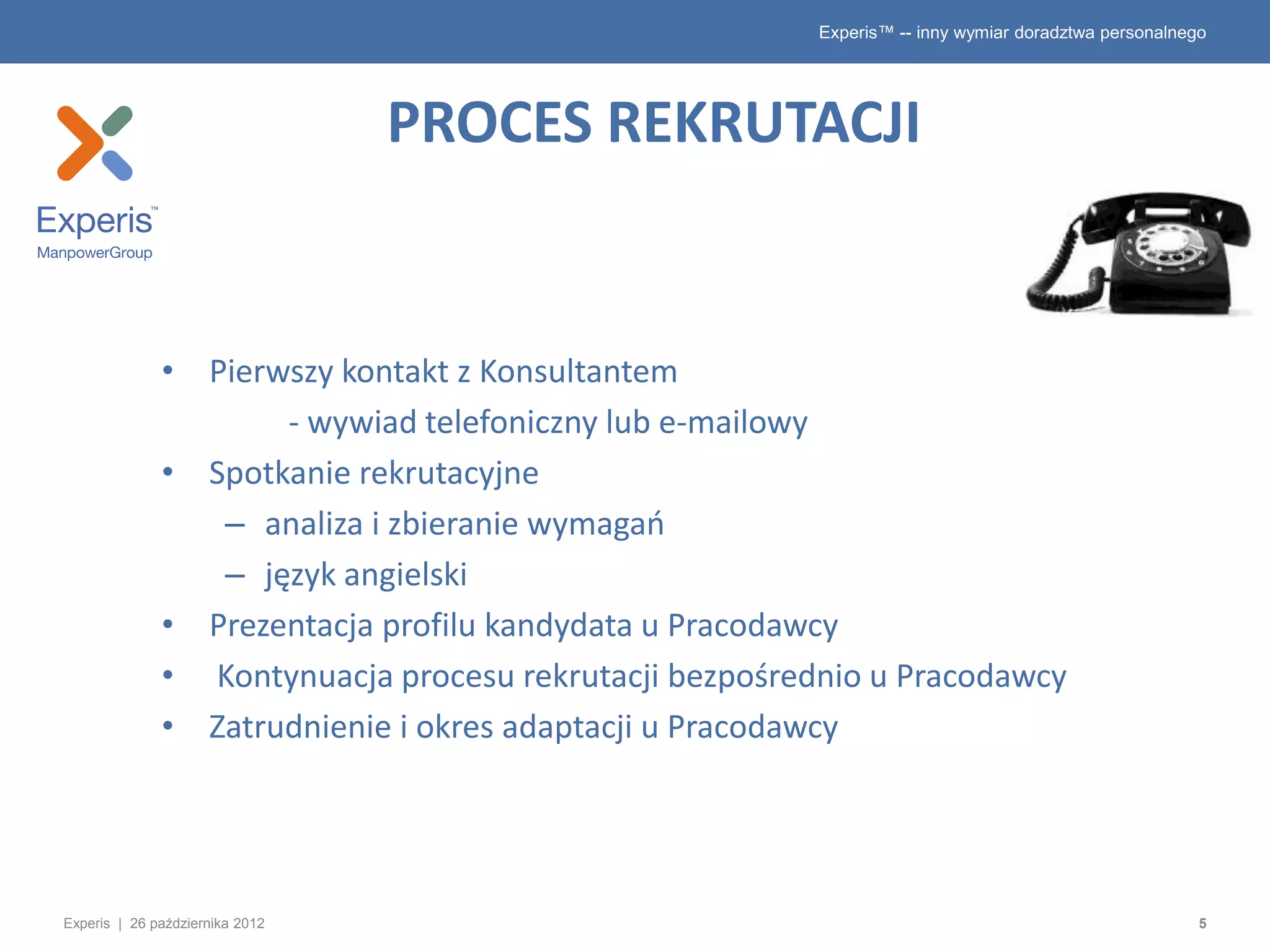 Experis™ -- inny wymiar doradztwa personalnego

Experis™
ManpowerGroup

PROCES REKRUTACJI

• Pierwszy kontakt z Konsultantem
- wywiad telefoniczny lub e-mailowy
• Spotkanie rekrutacyjne
– analiza i zbieranie wymagań
– język angielski
• Prezentacja profilu kandydata u Pracodawcy
• Kontynuacja procesu rekrutacji bezpośrednio u Pracodawcy
• Zatrudnienie i okres adaptacji u Pracodawcy

Experis | 26 października 2012

5